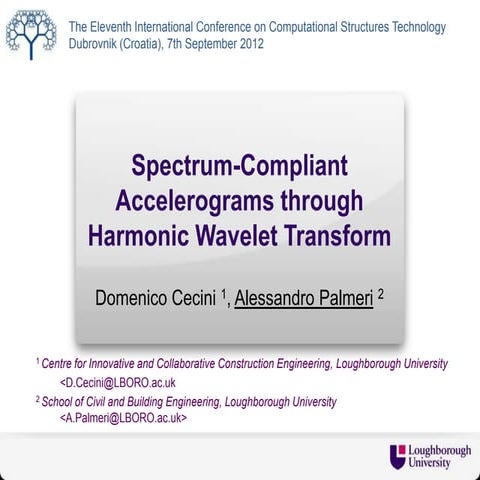 The Eleventh International Conference on Computational Structures Technology
Dubrovnik (Croatia), 7th September 2012

Spectrum-Compliant Accelerograms through Harmonic Wavelet Transform

Domenico Cecini $^1$, Alessandro Palmeri $^2$

$^1$ Centre for Innovative and Collaborative Construction Engineering, Loughborough University
<D.Cecini@LBORO.ac.uk

$^2$ School of Civil and Building Engineering, Loughborough University
<A.Palmeri@LBORO.ac.uk>

Loughborough University